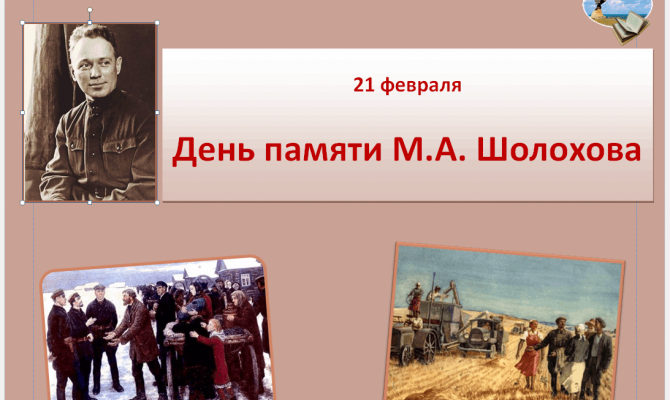 21 февраля

День памяти М.А. Шолохова